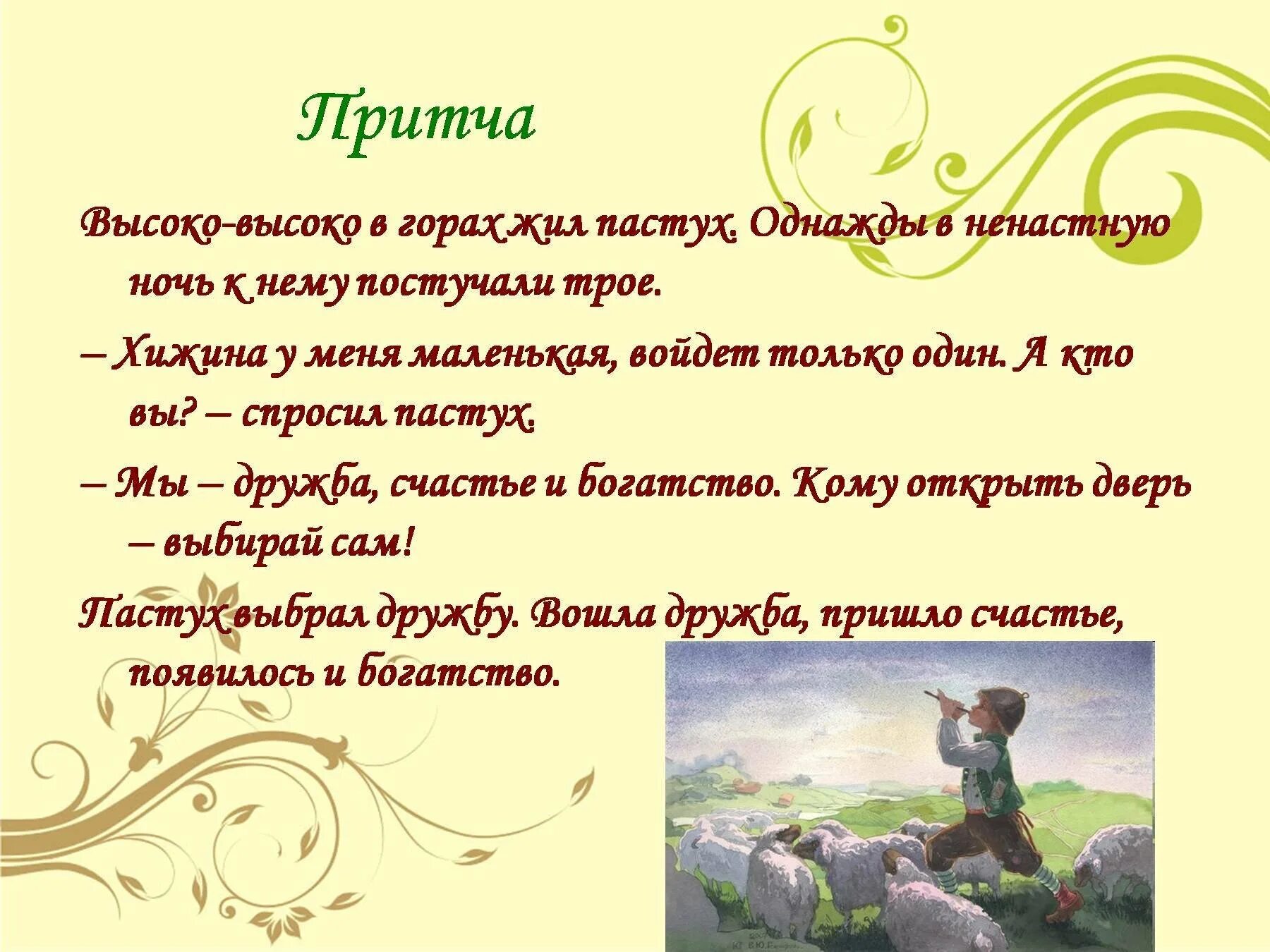 Притча

Высоко-высоко в горах жил пастух. Однажды в ненастную ночь к нему постучали трое.

– Хижина у меня маленькая, войдет только один. А кто вы? – спросил пастух.

– Мы – дружба, счастье и богатство. Кому открыть дверь – выбирай сам!

Пастух выбрал дружбу. Вошла дружба, пришло счастье, появилось и богатство.